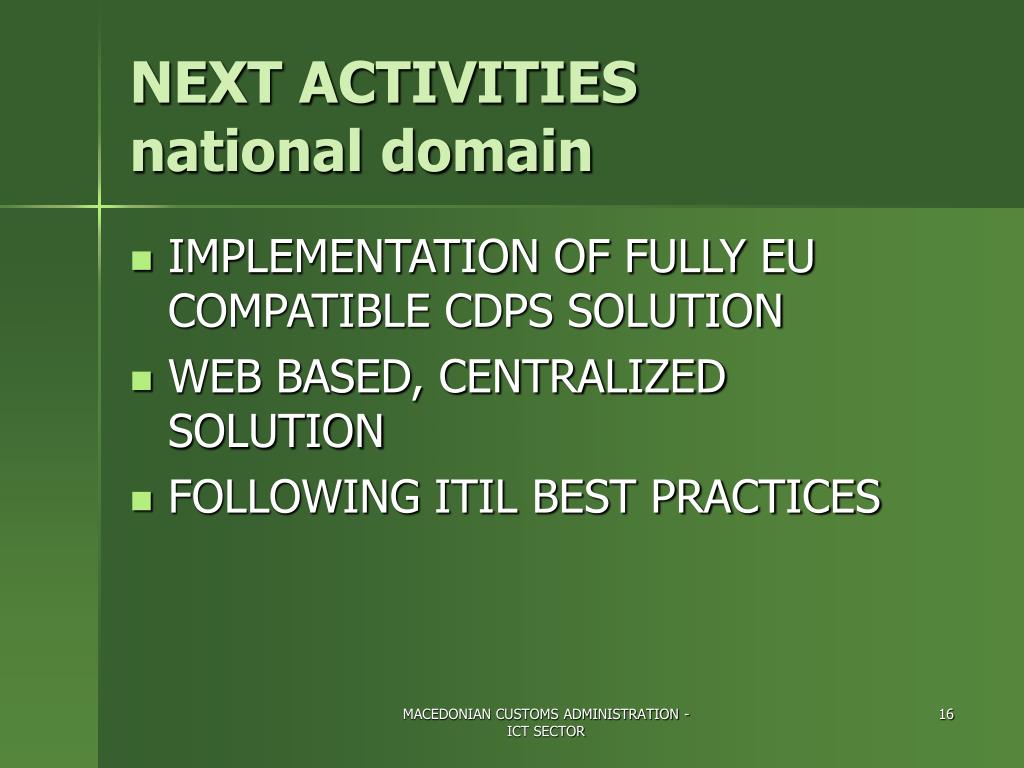 NEXT ACTIVITIES
national domain

- IMPLEMENTATION OF FULLY EU COMPATIBLE CDPS SOLUTION
- WEB BASED, CENTRALIZED SOLUTION
- FOLLOWING ITIL BEST PRACTICES

MACEDONIAN CUSTOMS ADMINISTRATION - ICT SECTOR

16